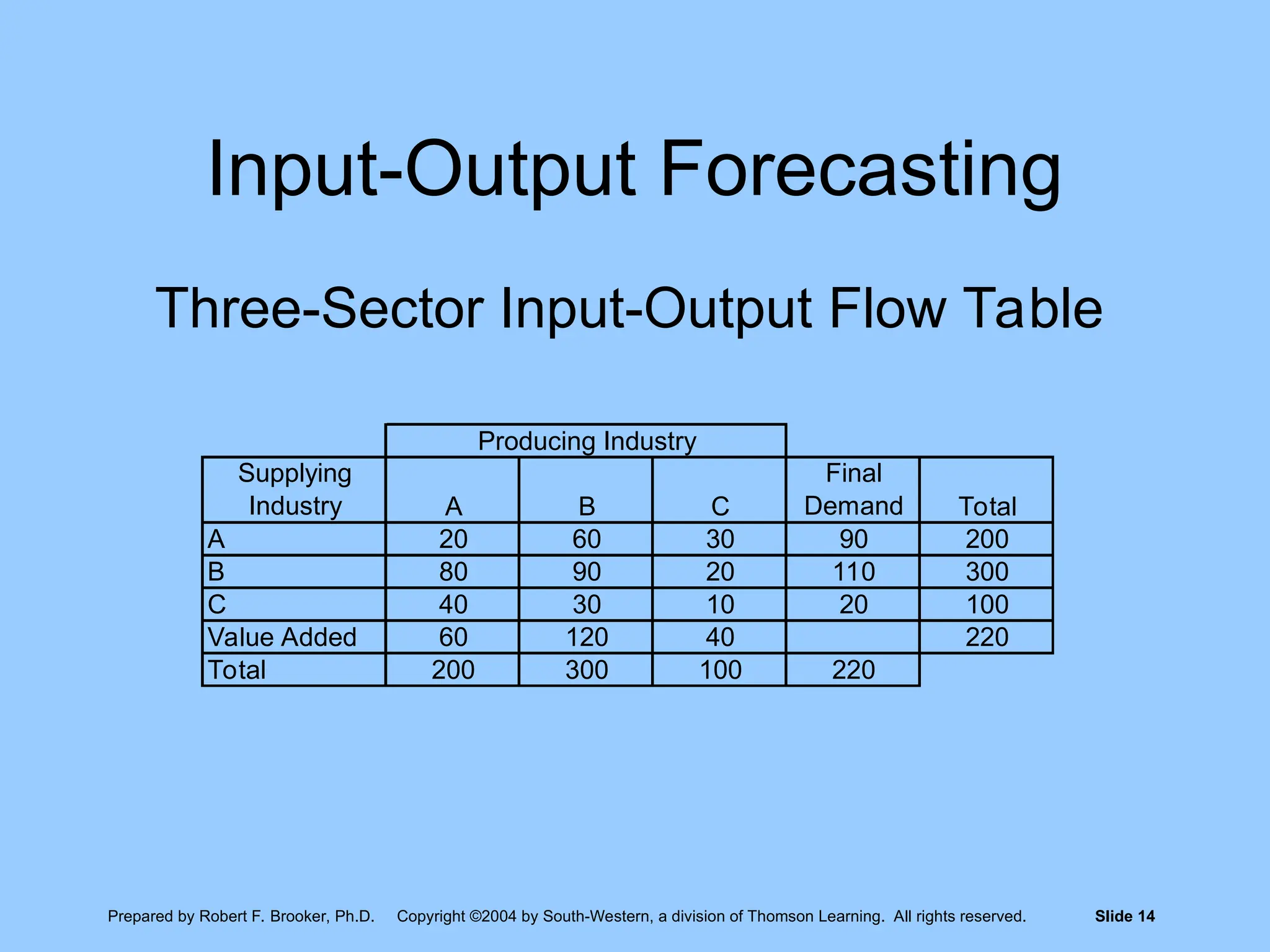 Input-Output Forecasting

Three-Sector Input-Output Flow Table

| | Producing Industry | | | | |
|---|---|---|---|---|---|
| Supplying Industry | A | B | C | Final Demand | Total |
| A | 20 | 60 | 30 | 90 | 200 |
| B | 80 | 90 | 20 | 110 | 300 |
| C | 40 | 30 | 10 | 20 | 100 |
| Value Added | 60 | 120 | 40 | | 220 |
| Total | 200 | 300 | 100 | 220 | |

Prepared by Robert F. Brooker, Ph.D. Copyright ©2004 by South-Western, a division of Thomson Learning. All rights reserved. Slide 14